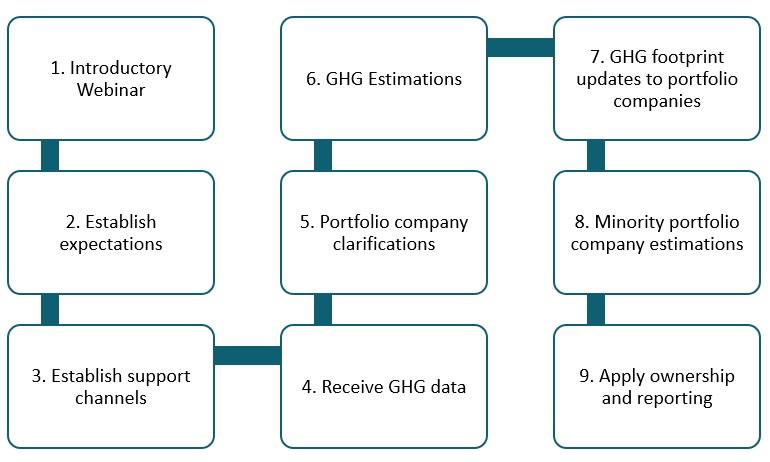 1. Introductory Webinar

2. Establish expectations

3. Establish support channels

4. Receive GHG data

5. Portfolio company clarifications

6. GHG Estimations

7. GHG footprint updates to portfolio companies

8. Minority portfolio company estimations

9. Apply ownership and reporting